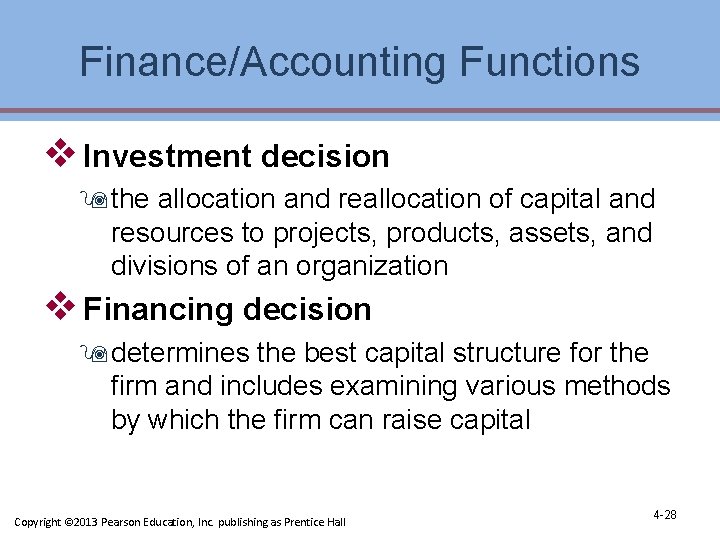 Finance/Accounting Functions

Investment decision

the allocation and reallocation of capital and resources to projects, products, assets, and divisions of an organization

Financing decision

determines the best capital structure for the firm and includes examining various methods by which the firm can raise capital

Copyright ©2013 Pearson Education, Inc. publishing as Prentice Hall

4-28